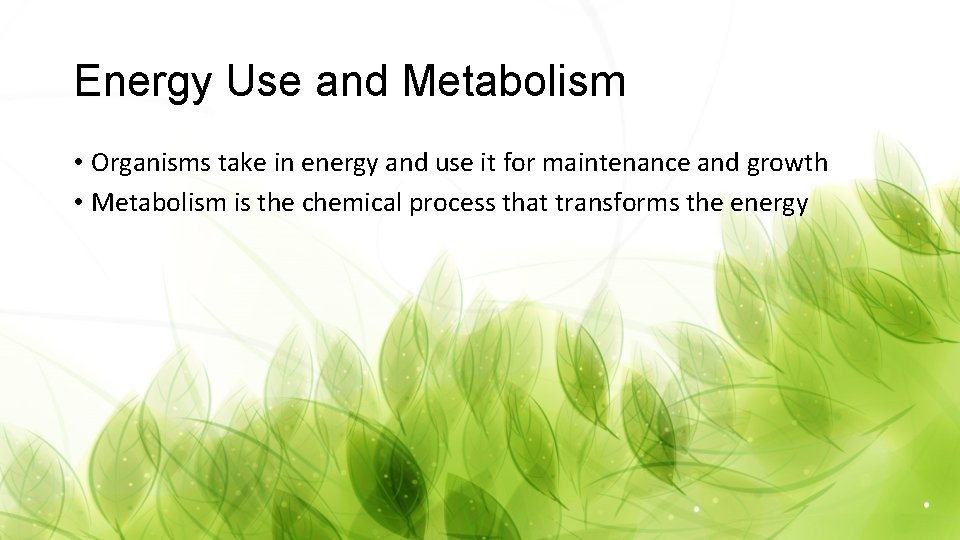 Energy Use and Metabolism

• Organisms take in energy and use it for maintenance and growth
• Metabolism is the chemical process that transforms the energy